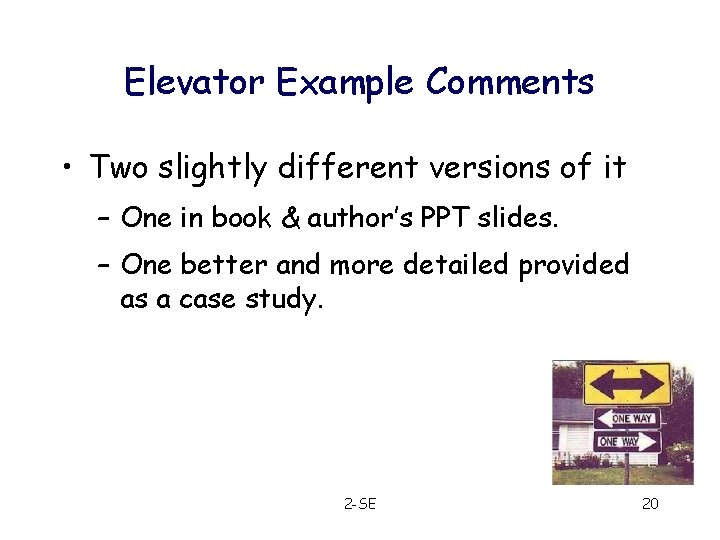 Elevator Example Comments

• Two slightly different versions of it

– One in book & author's PPT slides.

– One better and more detailed provided as a case study.

ONE WAY

ONE WAY

2-SE

20